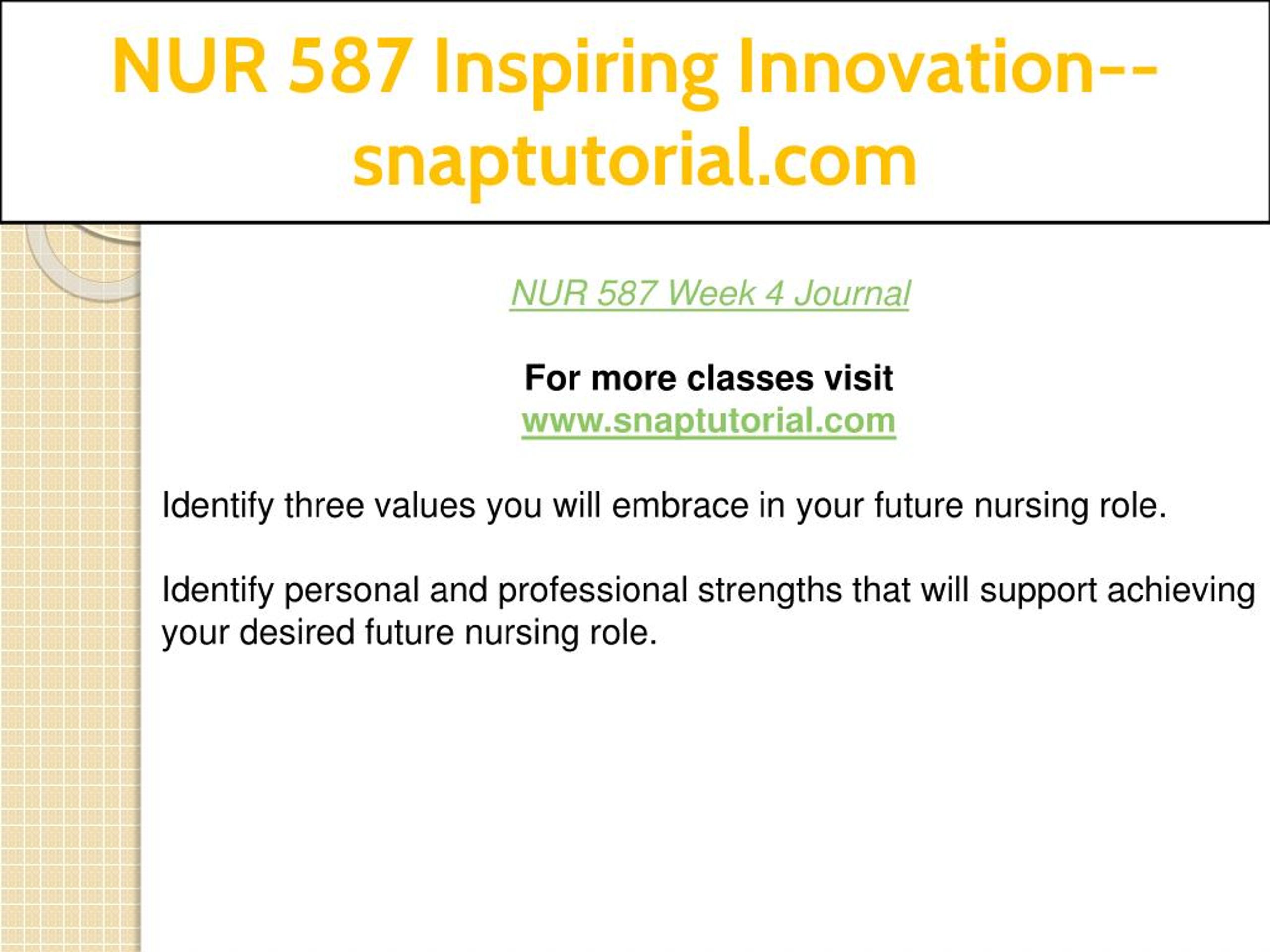 NUR 587 Inspiring Innovation--snaptutorial.com

NUR 587 Week 4 Journal

For more classes visit
www.snaptutorial.com

Identify three values you will embrace in your future nursing role.

Identify personal and professional strengths that will support achieving your desired future nursing role.